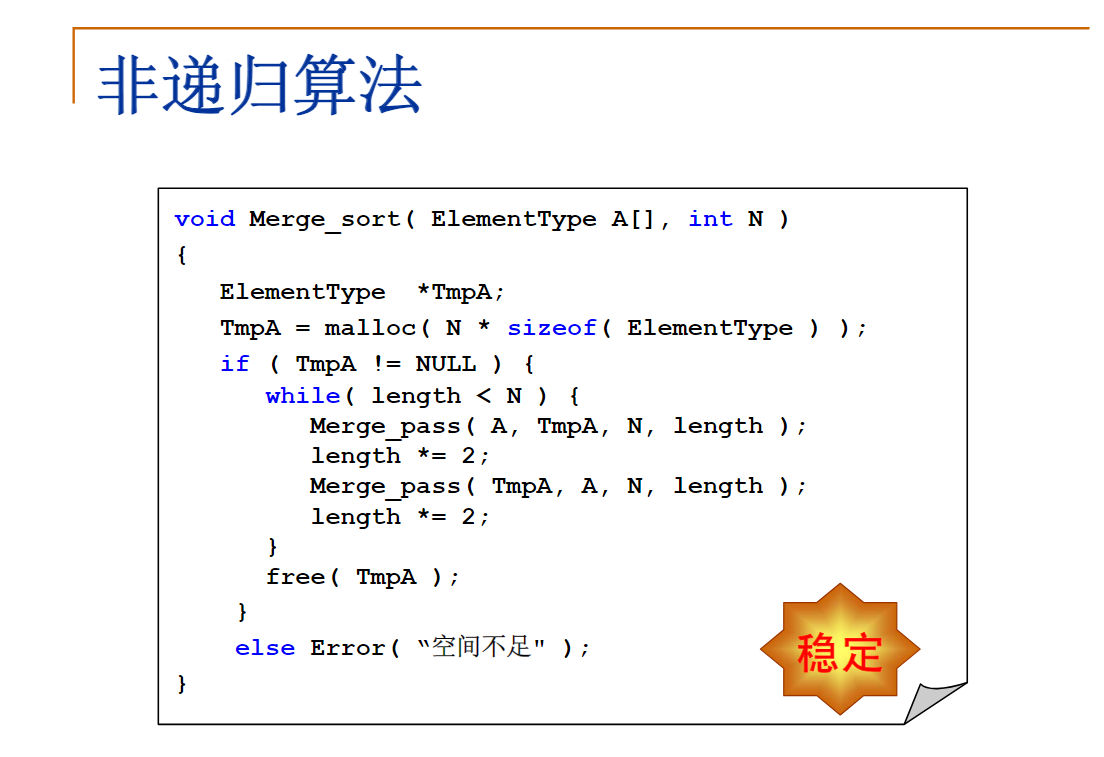 非递归算法

void Merge_sort( ElementType A[], int N )
{
   ElementType  *TmpA;
   TmpA = malloc( N * sizeof( ElementType ) );
   if ( TmpA != NULL ) {
      while( length < N ) {
         Merge_pass( A, TmpA, N, length );
         length *= 2;
         Merge_pass( TmpA, A, N, length );
         length *= 2;
      }
      free( TmpA );
   }
   else Error( "空间不足" );
}

稳定